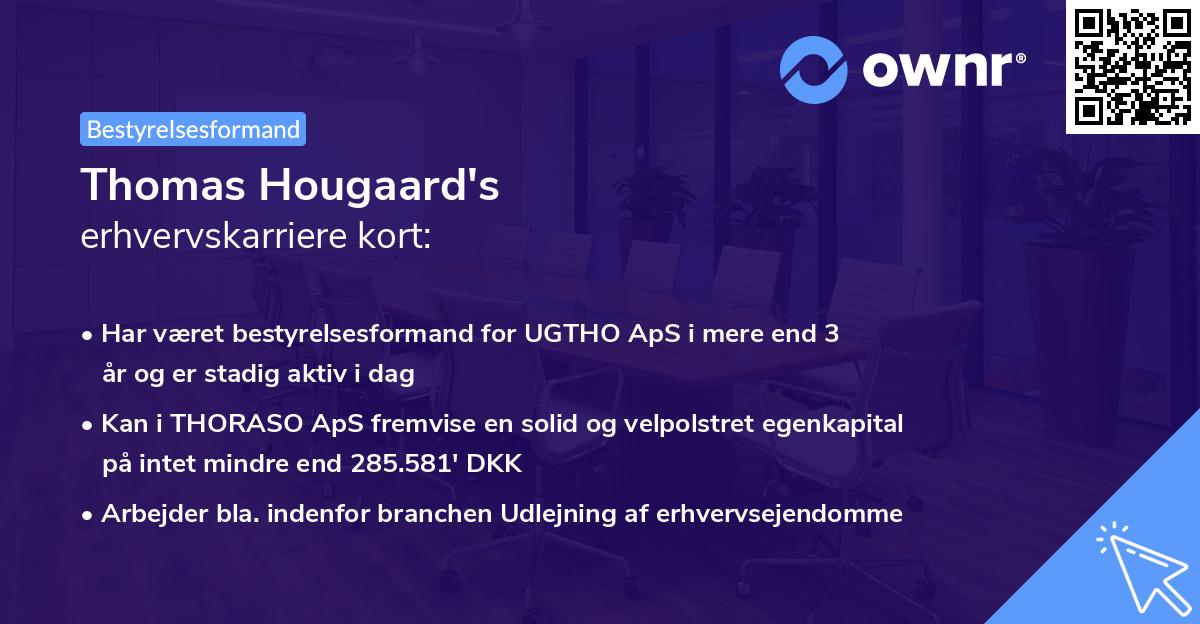 ownr®

Bestyrelsesformand

Thomas Hougaard's
erhvervskarriere kort:

• Har været bestyrelsesformand for UGTHO ApS i mere end 3 år og er stadig aktiv i dag

• Kan i THORASO ApS fremvise en solid og velpolstret egenkapital på intet mindre end 285.581' DKK

• Arbejder bla. indenfor branchen Udlejning af erhvervsejendomme